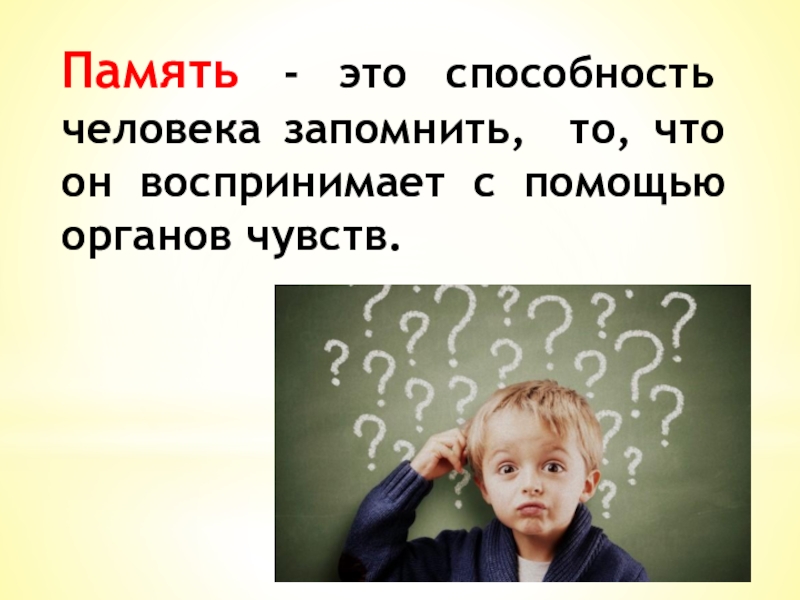 Память - это способность человека запомнить, то, что он воспринимает с помощью органов чувств.